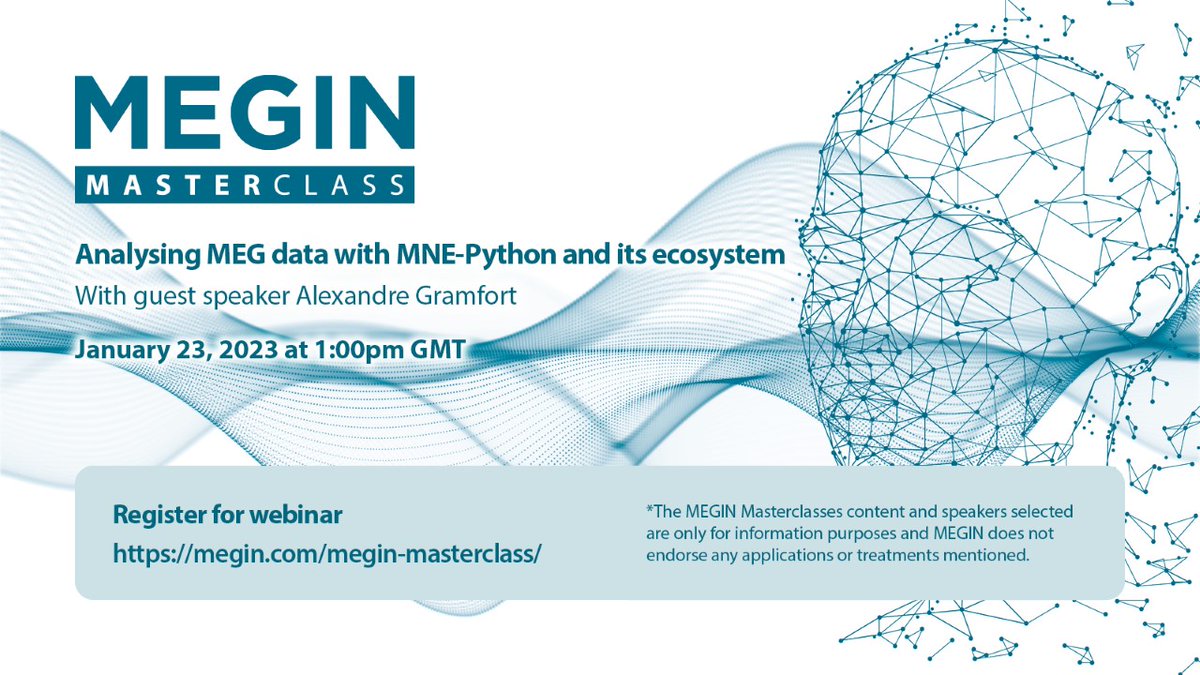 MEGIN
MASTERCLASS

Analysing MEG data with MNE-Python and its ecosystem
With guest speaker Alexandre Gramfort

January 23, 2023 at 1:00pm GMT

Register for webinar
https://megin.com/megin-masterclass/

*The MEGIN Masterclasses content and speakers selected are only for information purposes and MEGIN does not endorse any applications or treatments mentioned.